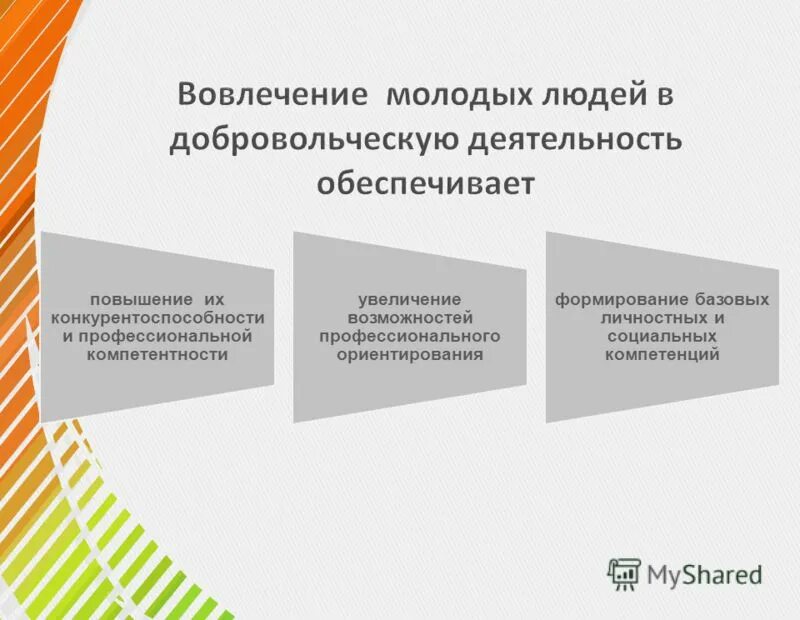 Вовлечение молодых людей в добровольческую деятельность обеспечивает

повышение их конкурентоспособности и профессиональной компетентности

увеличение возможностей профессионального ориентирования

формирование базовых личностных и социальных компетенций

MyShared